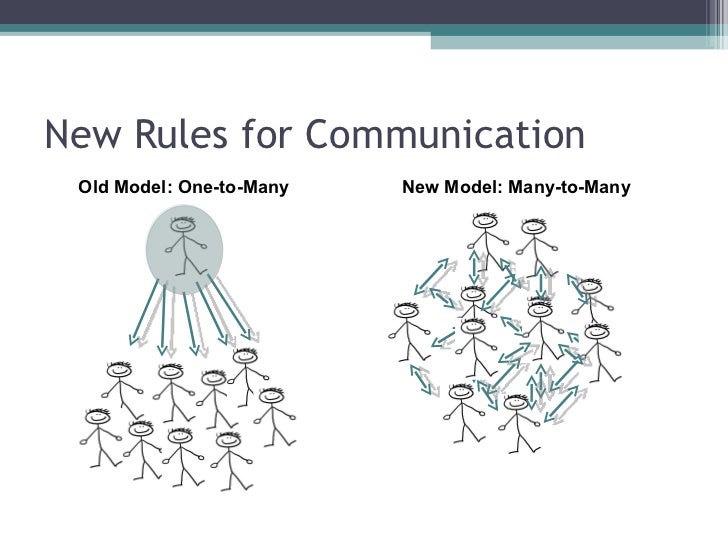 New Rules for Communication

Old Model: One-to-Many

New Model: Many-to-Many